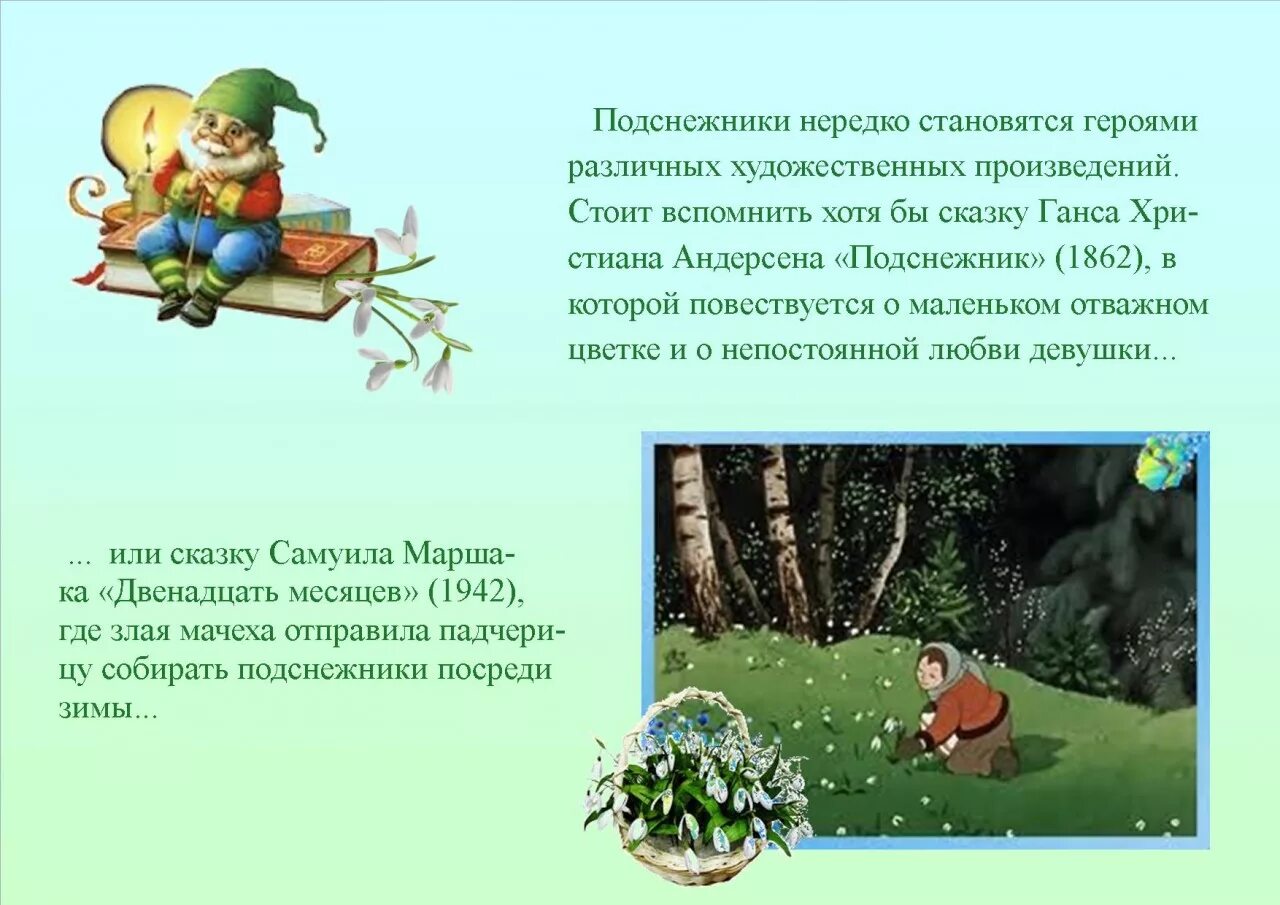 Подснежники нередко становятся героями различных художественных произведений. Стоит вспомнить хотя бы сказку Ганса Христиана Андерсена «Подснежник» (1862), в которой повествуется о маленьком отважном цветке и о непостоянной любви девушки...

... или сказку Самуила Маршака «Двенадцать месяцев» (1942), где злая мачеха отправила падчерицу собирать подснежники посреди зимы...